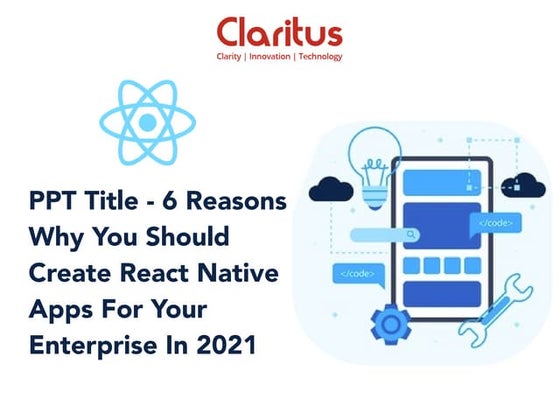 Claritus
Clarity | Innovation | Technology

PPT Title - 6 Reasons Why You Should Create React Native Apps For Your Enterprise In 2021

</code>

</code>